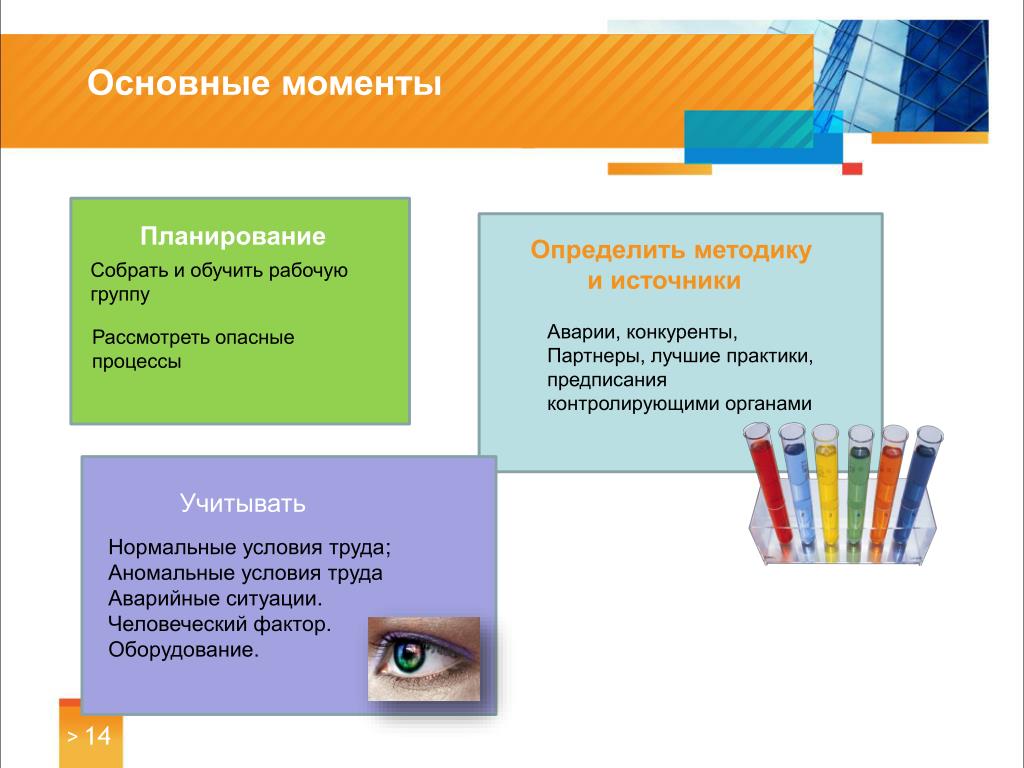 Основные моменты

Планирование

Собрать и обучить рабочую группу

Рассмотреть опасные процессы

Определить методику и источники

Аварии, конкуренты, Партнеры, лучшие практики, предписания контролирующими органами

Учитывать

Нормальные условия труда;
Аномальные условия труда
Аварийные ситуации.
Человеческий фактор.
Оборудование.

> 14